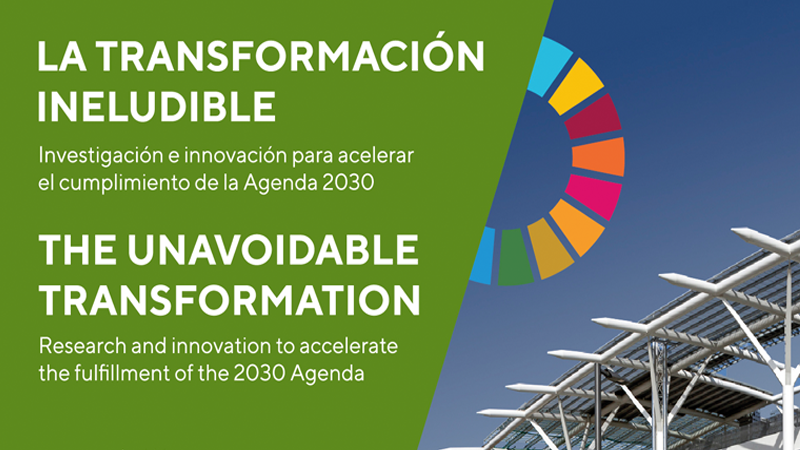 LA TRANSFORMACIÓN INELUDIBLE

Investigación e innovación para acelerar el cumplimiento de la Agenda 2030

THE UNAVOIDABLE TRANSFORMATION

Research and innovation to accelerate the fulfillment of the 2030 Agenda